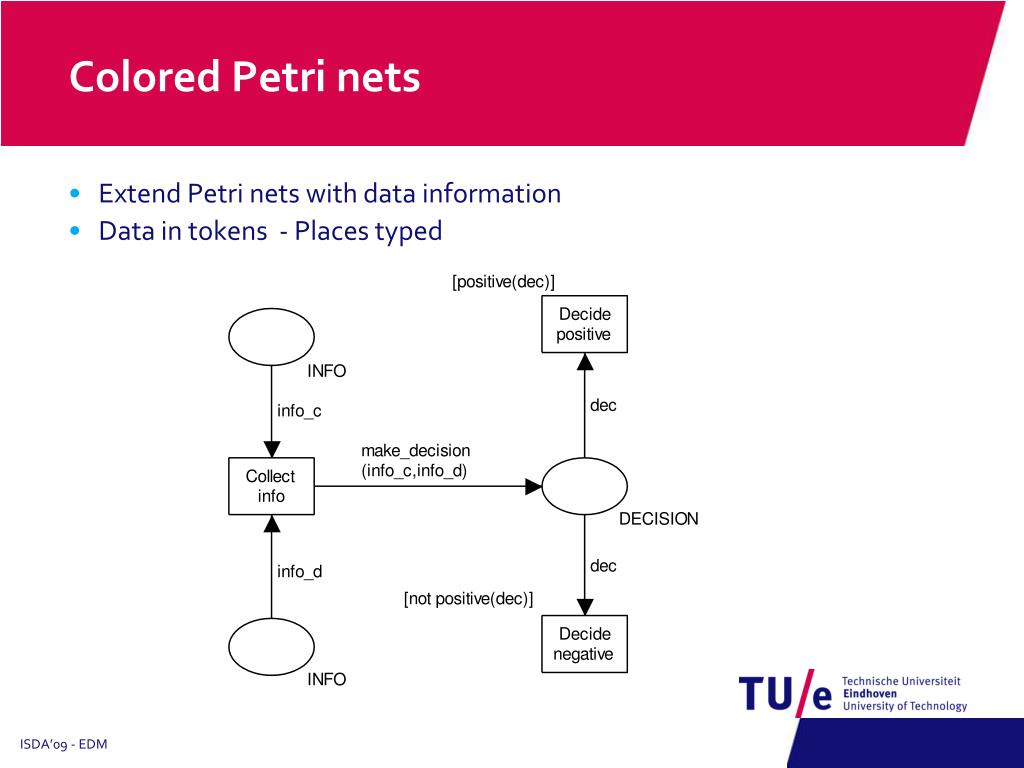 Colored Petri nets

• Extend Petri nets with data information
• Data in tokens - Places typed

[positive(dec)]

Decide positive

INFO

info_c

dec

make_decision (info_c,info_d)

Collect info

DECISION

info_d

dec

[not positive(dec)]

Decide negative

INFO

TU/e Technische Universiteit Eindhoven University of Technology

ISDA'09 - EDM